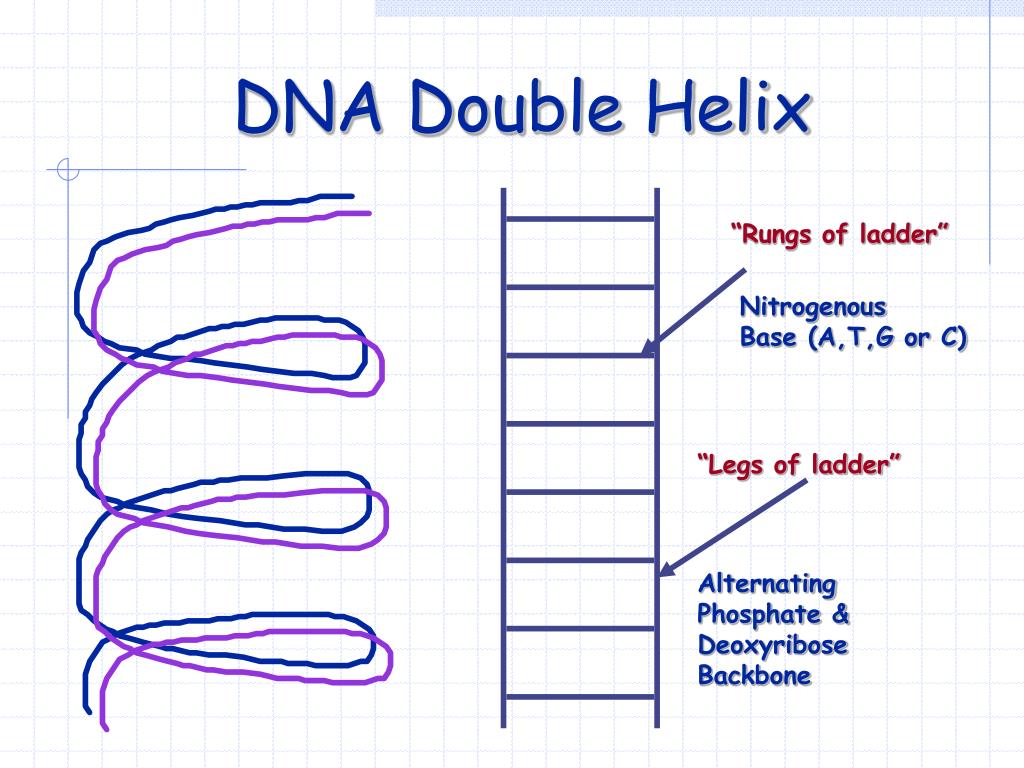 DNA Double Helix

"Rungs of ladder"

Nitrogenous Base (A,T,G or C)

"Legs of ladder"

Alternating Phosphate & Deoxyribose Backbone